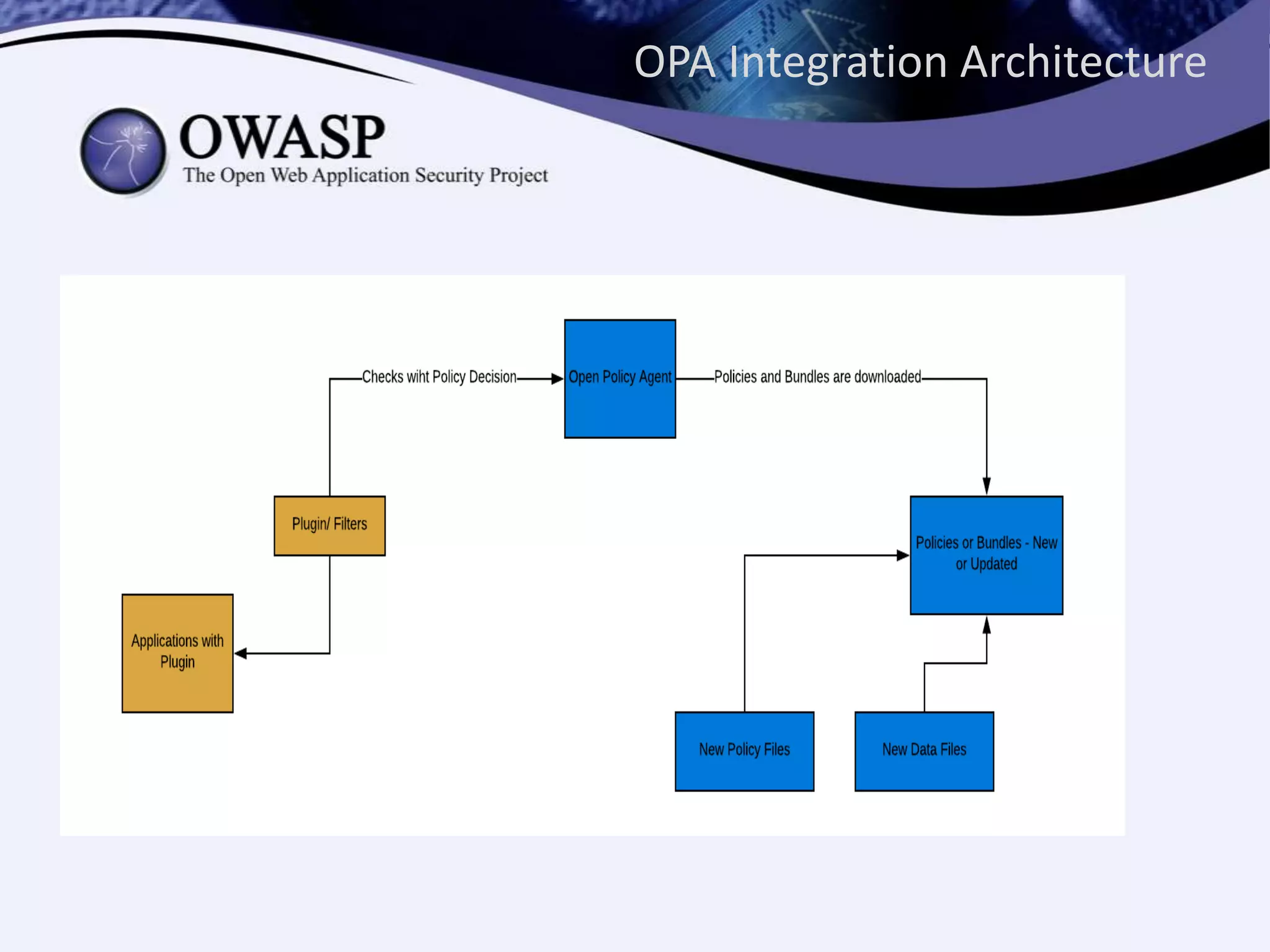 OPA Integration Architecture

OWASP
The Open Web Application Security Project

Checks wiht Policy Decision

Open Policy Agent

Policies and Bundles are downloaded

Plugin/ Filters

Policies or Bundles - New or Updated

Applications with Plugin

New Policy Files

New Data Files